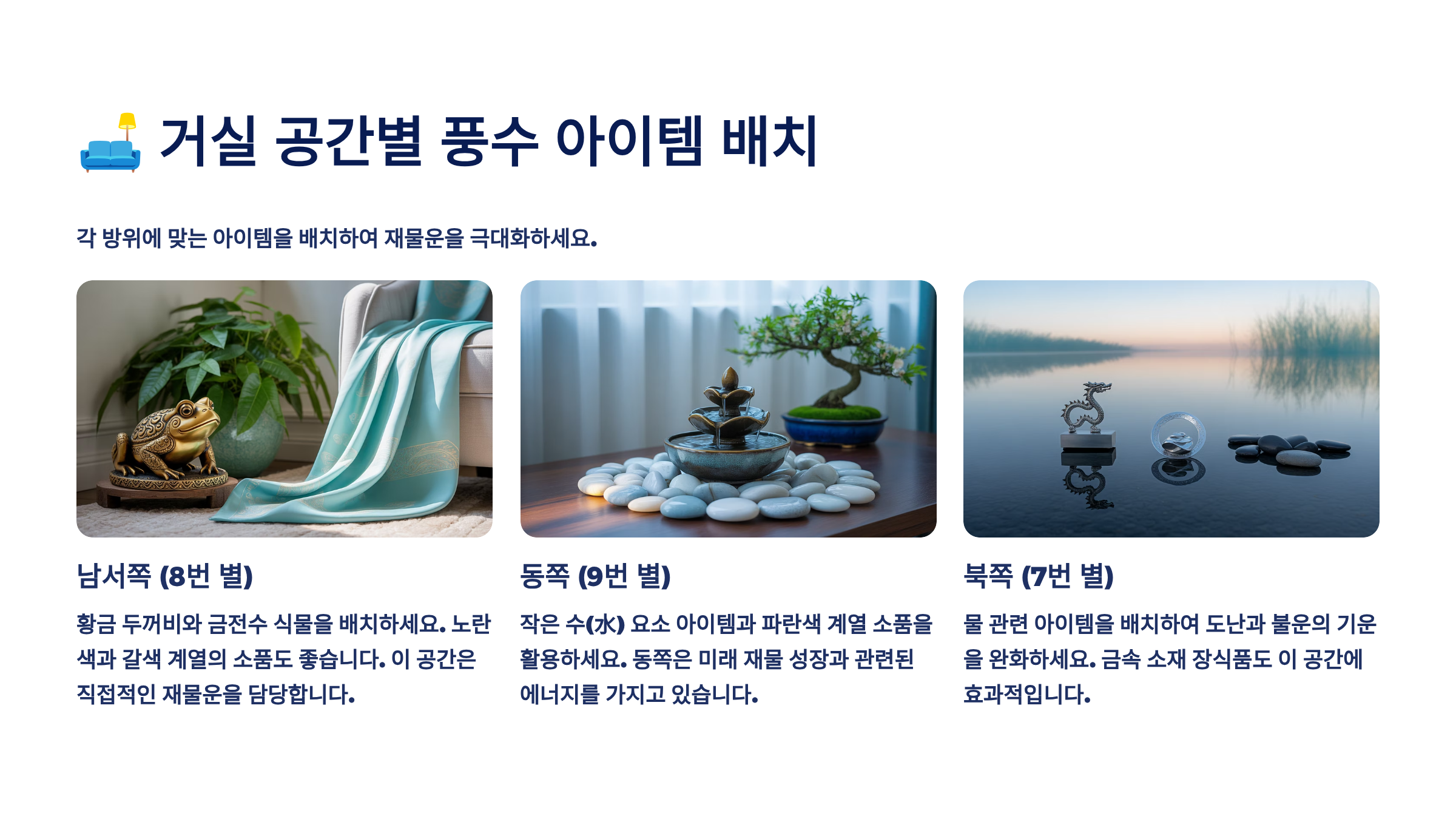 🛋️ 거실 공간별 풍수 아이템 배치

각 방위에 맞는 아이템을 배치하여 재물운을 극대화하세요.

남서쪽 (8번 별)

황금 두꺼비와 금전수 식물을 배치하세요. 노란색과 갈색 계열의 소품도 좋습니다. 이 공간은 직접적인 재물운을 담당합니다.

동쪽 (9번 별)

작은 수(水) 요소 아이템과 파란색 계열 소품을 활용하세요. 동쪽은 미래 재물 성장과 관련된 에너지를 가지고 있습니다.

북쪽 (7번 별)

물 관련 아이템을 배치하여 도난과 불운의 기운을 완화하세요. 금속 소재 장식품도 이 공간에 효과적입니다.